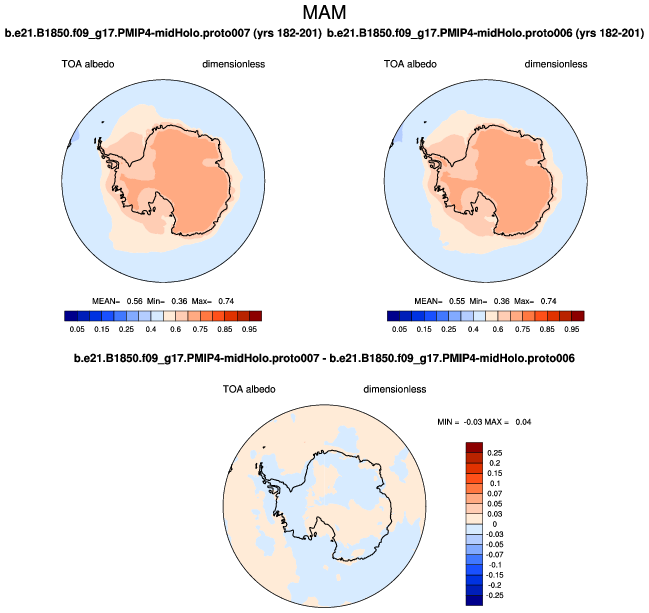 MAM

b.e21.B1850.f09_g17.PMIP4-midHolo.proto007 (yrs 182-201)

TOA albedo dimensionless

MEAN= 0.56 Min= 0.36 Max= 0.74

0.05 0.15 0.25 0.4 0.6 0.75 0.85 0.95

b.e21.B1850.f09_g17.PMIP4-midHolo.proto006 (yrs 182-201)

TOA albedo dimensionless

MEAN= 0.55 Min= 0.36 Max= 0.74

0.05 0.15 0.25 0.4 0.6 0.75 0.85 0.95

b.e21.B1850.f09_g17.PMIP4-midHolo.proto007 - b.e21.B1850.f09_g17.PMIP4-midHolo.proto006

TOA albedo dimensionless

MIN = -0.03 MAX = 0.04

0.25
0.2
0.15
0.1
0.07
0.05
0.03
0
-0.03
-0.05
-0.07
-0.1
-0.15
-0.2
-0.25